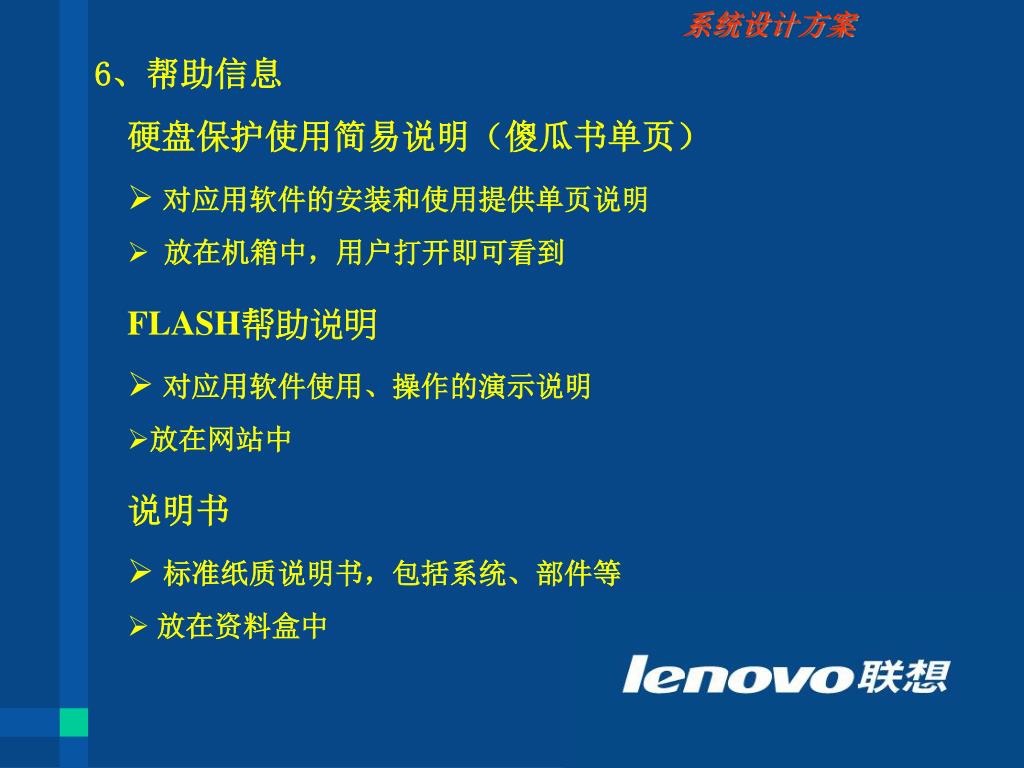 系统设计方案

6、帮助信息

硬盘保护使用简易说明（傻瓜书单页）

➢ 对应用软件的安装和使用提供单页说明

➢ 放在机箱中，用户打开即可看到

FLASH帮助说明

➢ 对应用软件使用、操作的演示说明

➢放在网站中

说明书

➢ 标准纸质说明书，包括系统、部件等

➢ 放在资料盒中

lenovo联想